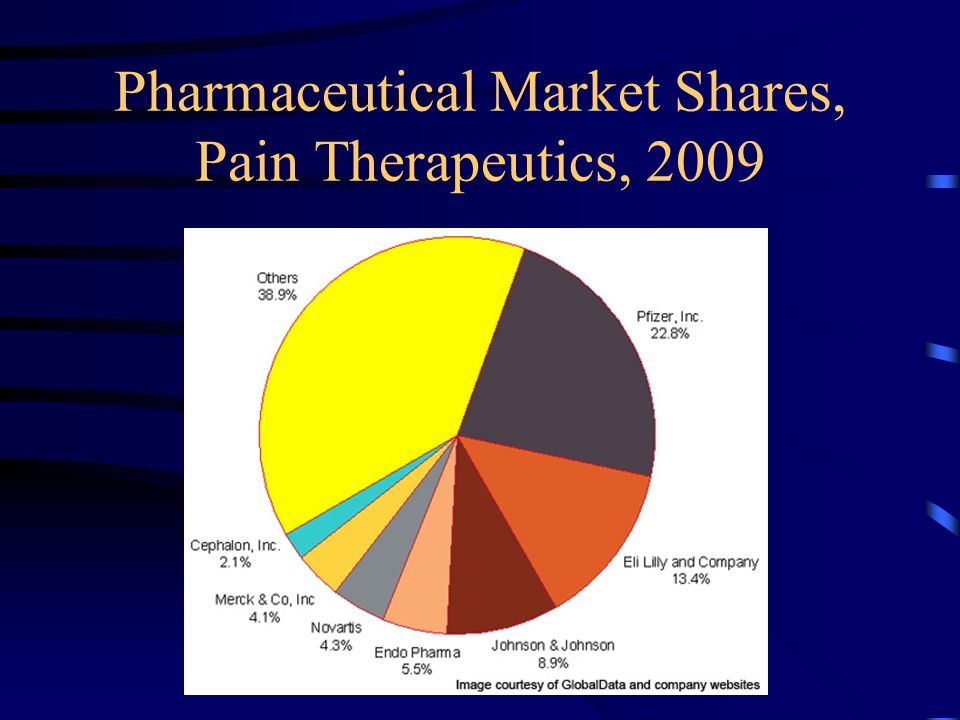 Pharmaceutical Market Shares, Pain Therapeutics, 2009

Others
38.9%

Pfizer, Inc.
22.8%

Eli Lilly and Company
13.4%

Johnson & Johnson
8.9%

Endo Pharma
5.5%

Novartis
4.3%

Merck & Co, Inc
4.1%

Cephalon, Inc.
2.1%

Image courtesy of GlobalData and company websites